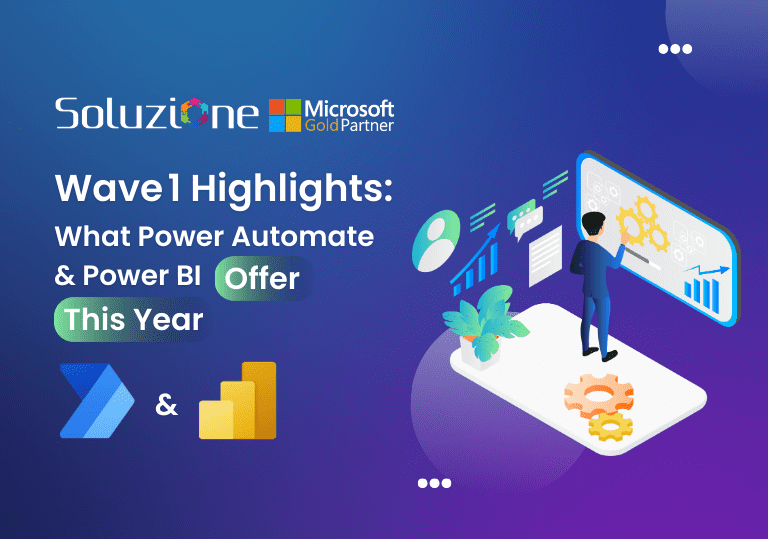 Soluzione Microsoft Gold Partner

Wave1 Highlights: What Power Automate & Power BI Offer This Year

&